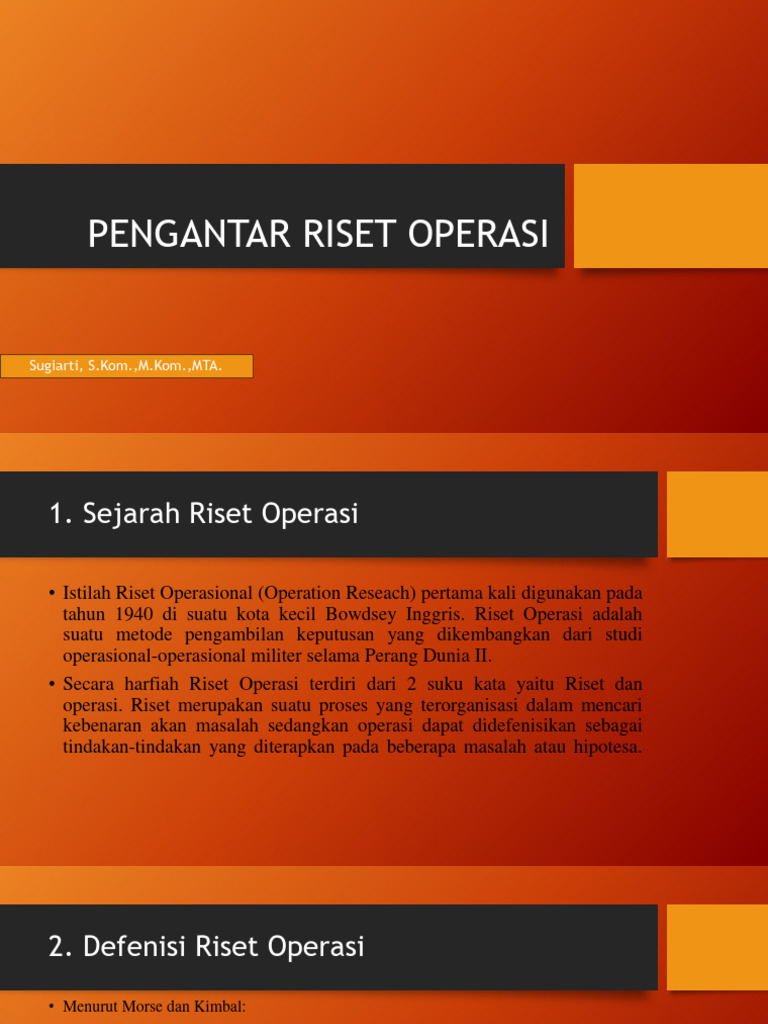 PENGANTAR RISET OPERASI

Sugiarti, S.Kom.,M.Kom.,MTA.

1. Sejarah Riset Operasi

• Istilah Riset Operasional (Operation Reseach) pertama kali digunakan pada tahun 1940 di suatu kota kecil Bowdsey Inggris. Riset Operasi adalah suatu metode pengambilan keputusan yang dikembangkan dari studi operasional-operasional militer selama Perang Dunia II.

• Secara harfiah Riset Operasi terdiri dari 2 suku kata yaitu Riset dan operasi. Riset merupakan suatu proses yang terorganisasi dalam mencari kebenaran akan masalah sedangkan operasi dapat didefenisikan sebagai tindakan-tindakan yang diterapkan pada beberapa masalah atau hipotesa.

2. Defenisi Riset Operasi

• Menurut Morse dan Kimbal: